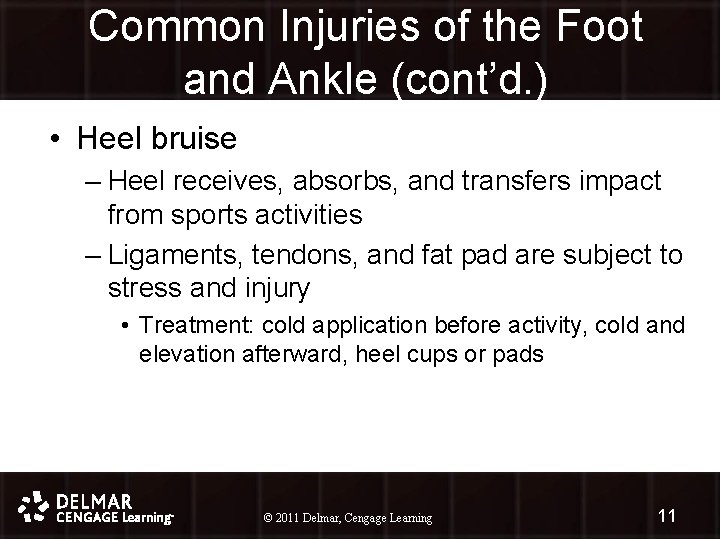 Common Injuries of the Foot and Ankle (cont'd.)

• Heel bruise
– Heel receives, absorbs, and transfers impact from sports activities
– Ligaments, tendons, and fat pad are subject to stress and injury
• Treatment: cold application before activity, cold and elevation afterward, heel cups or pads

DELMAR CENGAGE Learning

© 2011 Delmar, Cengage Learning

11